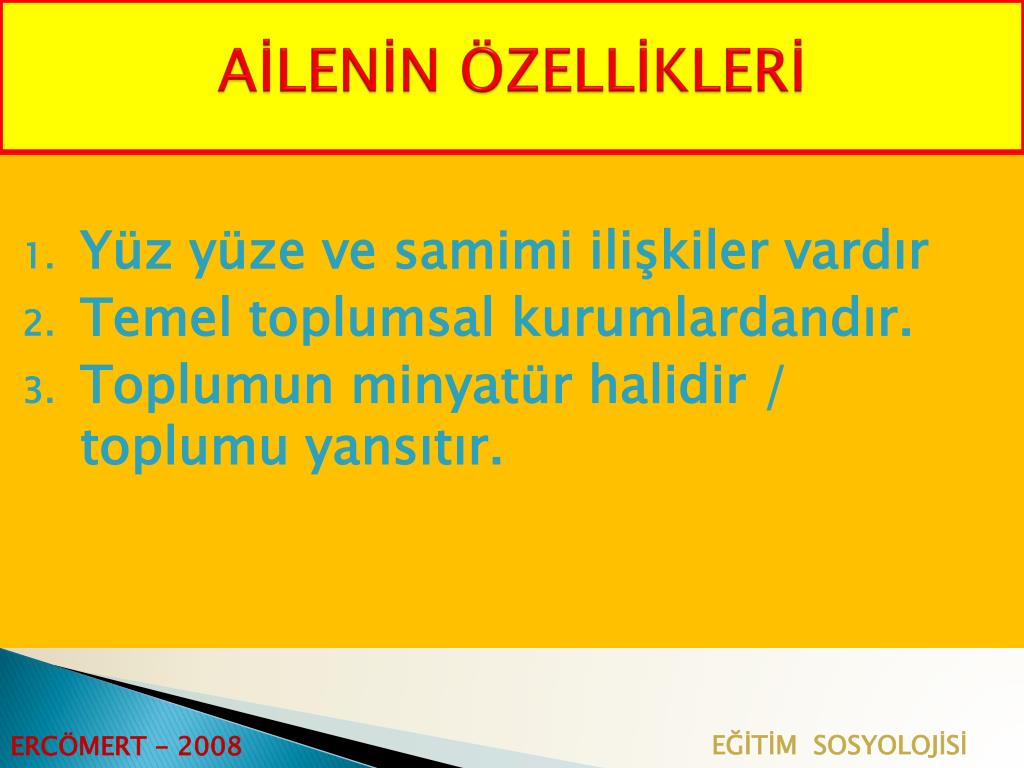 AİLENİN ÖZELLİKLERİ

1. Yüz yüze ve samimi ilişkiler vardır
2. Temel toplumsal kurumlardandır.
3. Toplumun minyatür halidir / toplumu yansıtır.

ERCÖMERT - 2008

EĞİTİM SOSYOLOJİSİ